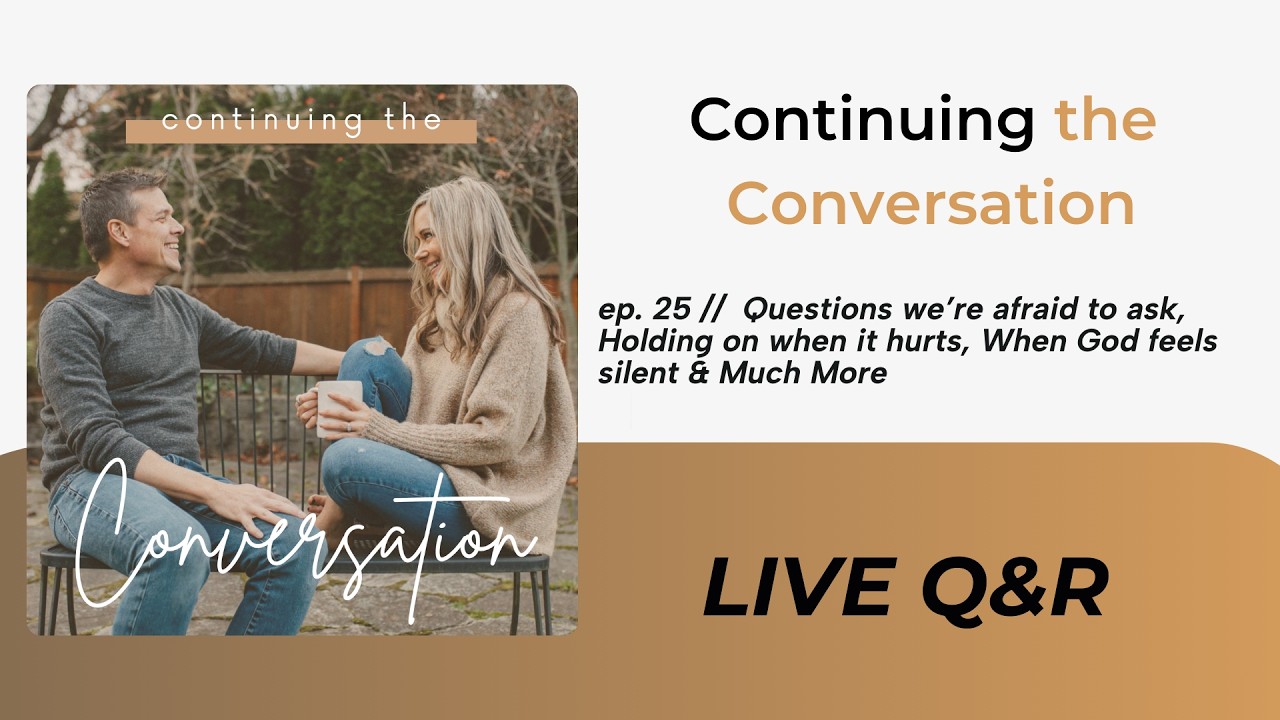 continuing the

Conversation

Continuing the Conversation

ep. 25 // Questions we're afraid to ask, Holding on when it hurts, When God feels silent & Much More

LIVE Q&R